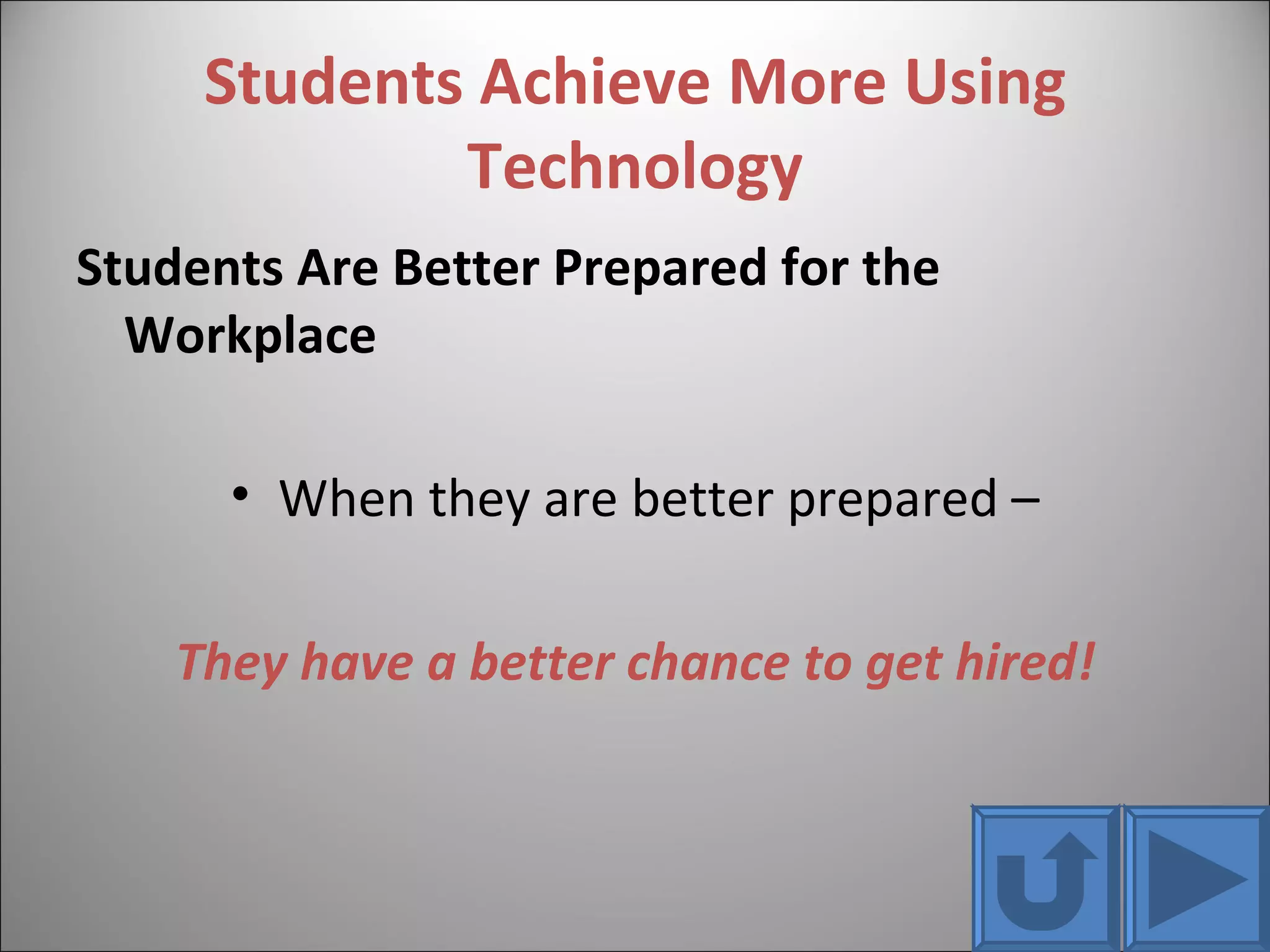 Students Achieve More Using Technology

Students Are Better Prepared for the Workplace

• When they are better prepared –

They have a better chance to get hired!